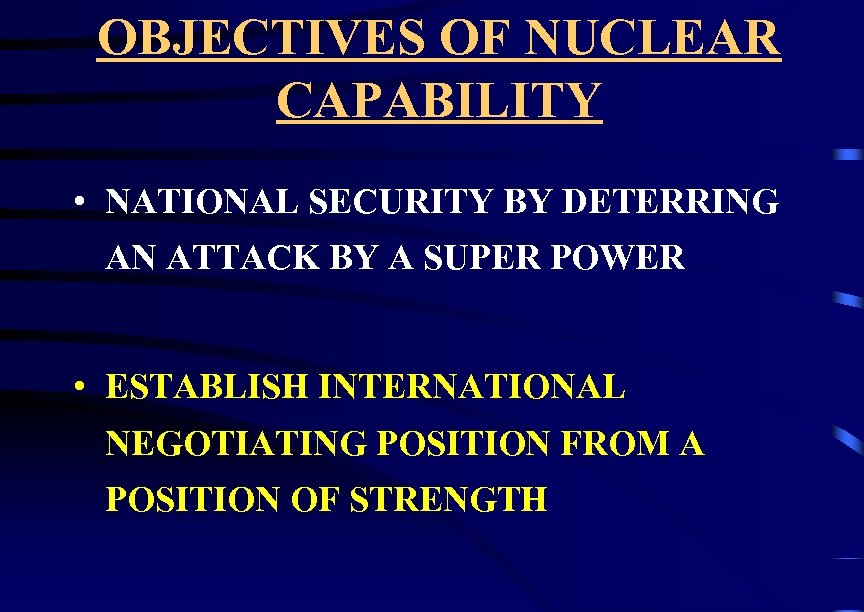 OBJECTIVES OF NUCLEAR CAPABILITY

• NATIONAL SECURITY BY DETERRING AN ATTACK BY A SUPER POWER

• ESTABLISH INTERNATIONAL NEGOTIATING POSITION FROM A POSITION OF STRENGTH